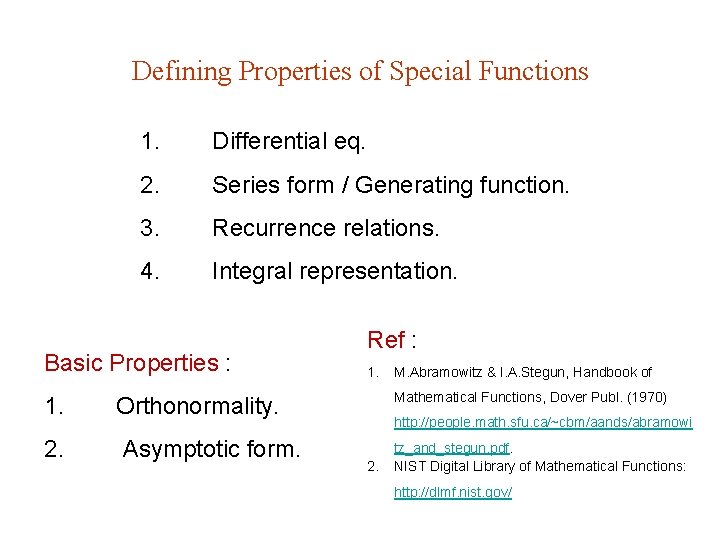 Defining Properties of Special Functions

1. Differential eq.
2. Series form / Generating function.
3. Recurrence relations.
4. Integral representation.

Basic Properties :
1. Orthonormality.
2. Asymptotic form.

Ref :
1. M.Abramowitz & I.A.Stegun, Handbook of Mathematical Functions, Dover Publ. (1970) http://people.math.sfu.ca/~cbm/aands/abramowitz_and_stegun.pdf.
2. NIST Digital Library of Mathematical Functions: http://dlmf.nist.gov/